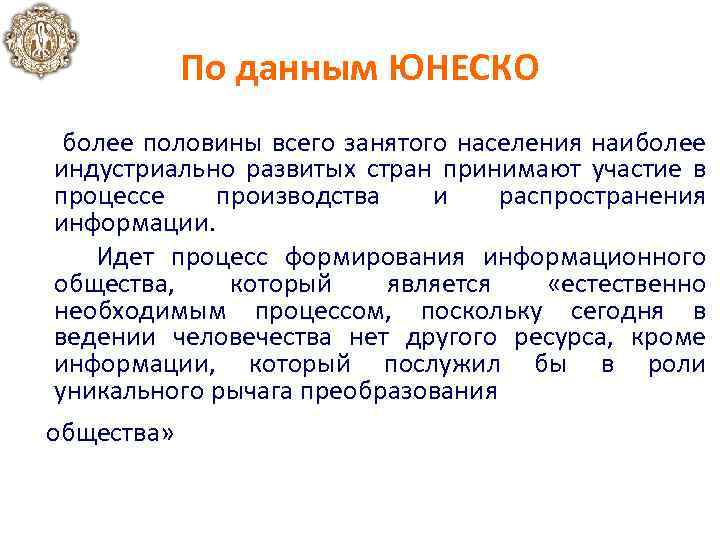 По данным ЮНЕСКО

более половины всего занятого населения наиболее индустриально развитых стран принимают участие в процессе производства и распространения информации.

Идет процесс формирования информационного общества, который является «естественно необходимым процессом, поскольку сегодня в ведении человечества нет другого ресурса, кроме информации, который послужил бы в роли уникального рычага преобразования

общества»